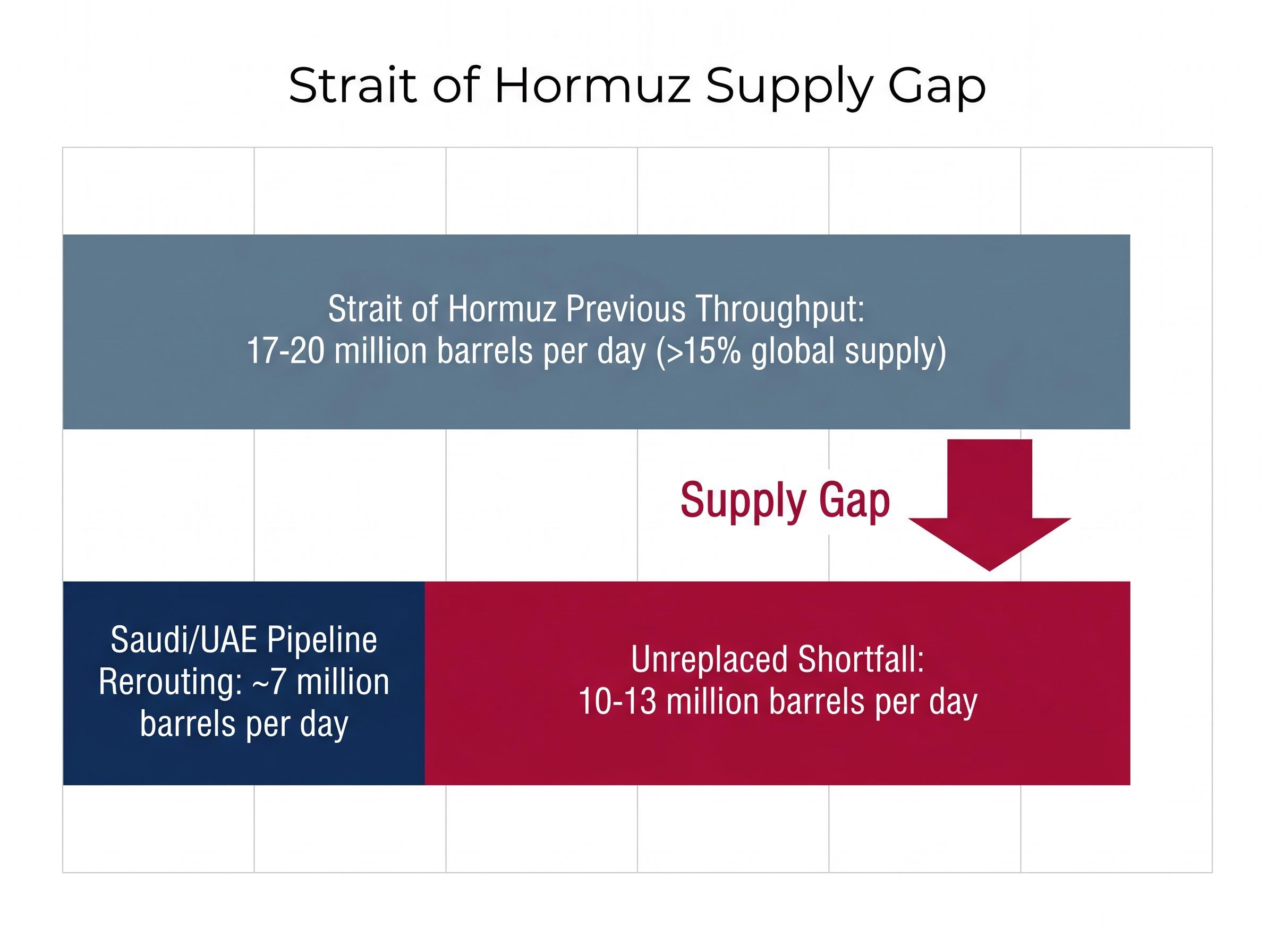 Strait of Hormuz Supply Gap

Strait of Hormuz Previous Throughput:
17-20 million barrels per day (>15% global supply)

Supply Gap

Saudi/UAE Pipeline Rerouting: ~7 million barrels per day

Unreplaced Shortfall:
10-13 million barrels per day